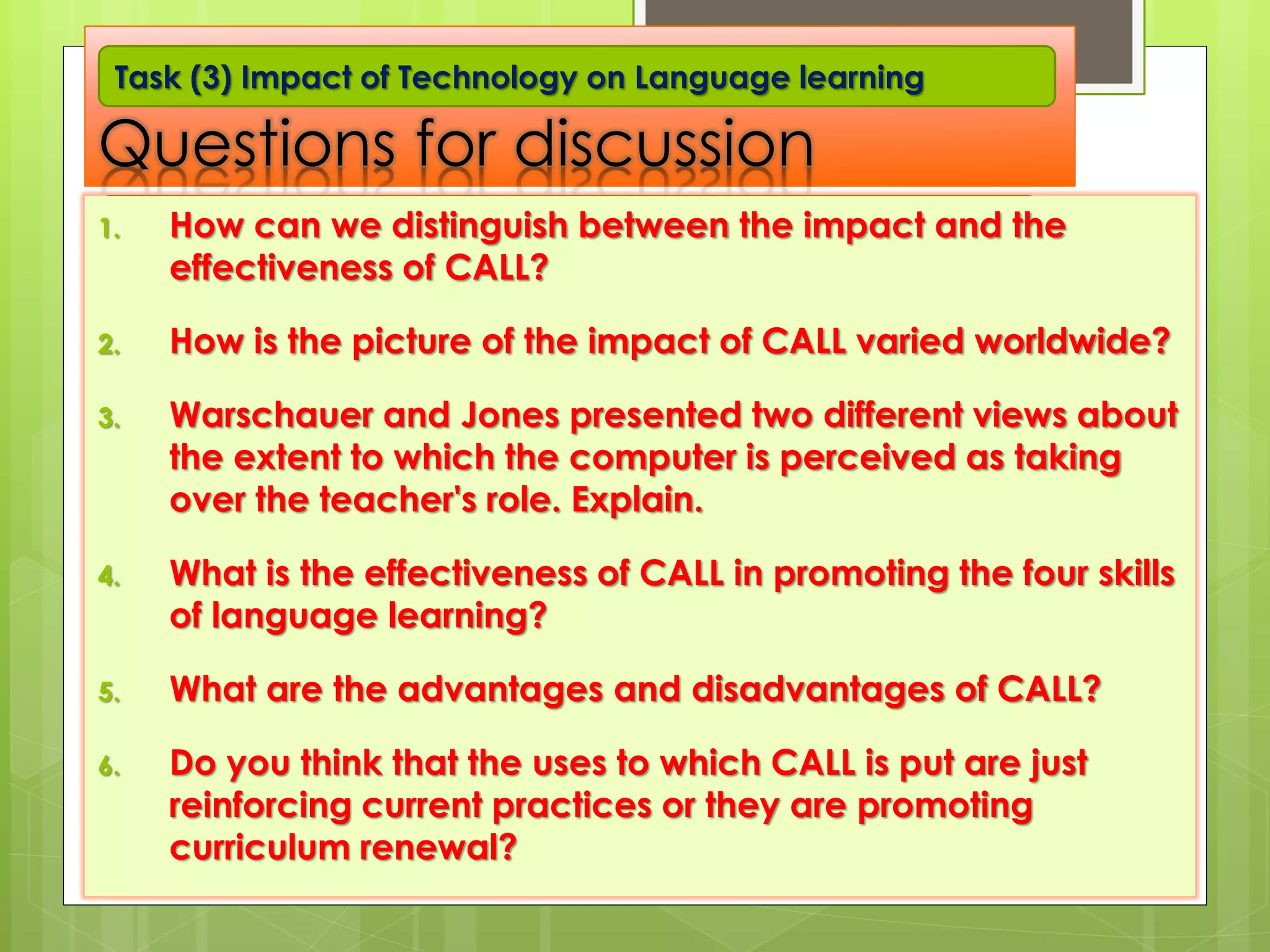 Task (3) Impact of Technology on Language learning

Questions for discussion

1. How can we distinguish between the impact and the effectiveness of CALL?

2. How is the picture of the impact of CALL varied worldwide?

3. Warschauer and Jones presented two different views about the extent to which the computer is perceived as taking over the teacher's role. Explain.

4. What is the effectiveness of CALL in promoting the four skills of language learning?

5. What are the advantages and disadvantages of CALL?

6. Do you think that the uses to which CALL is put are just reinforcing current practices or they are promoting curriculum renewal?